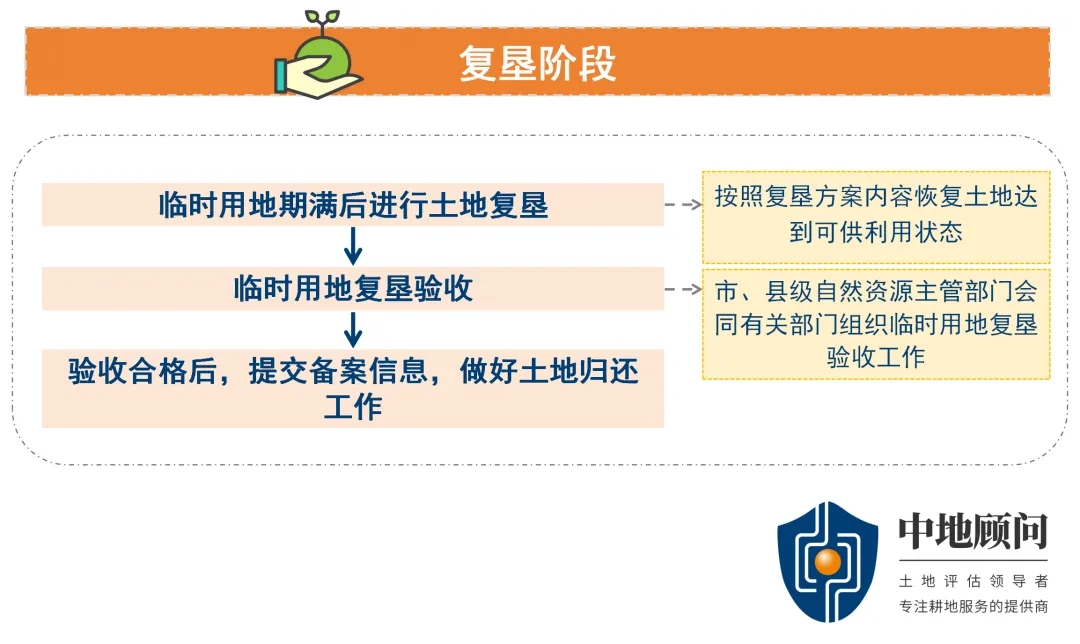 复垦阶段

临时用地期满后进行土地复垦

按照复垦方案内容恢复土地达到可供利用状态

临时用地复垦验收

市、县级自然资源主管部门会同有关部门组织临时用地复垦验收工作

验收合格后，提交备案信息，做好土地归还工作

中地顾问
土地评估领导者
专注耕地服务的提供商